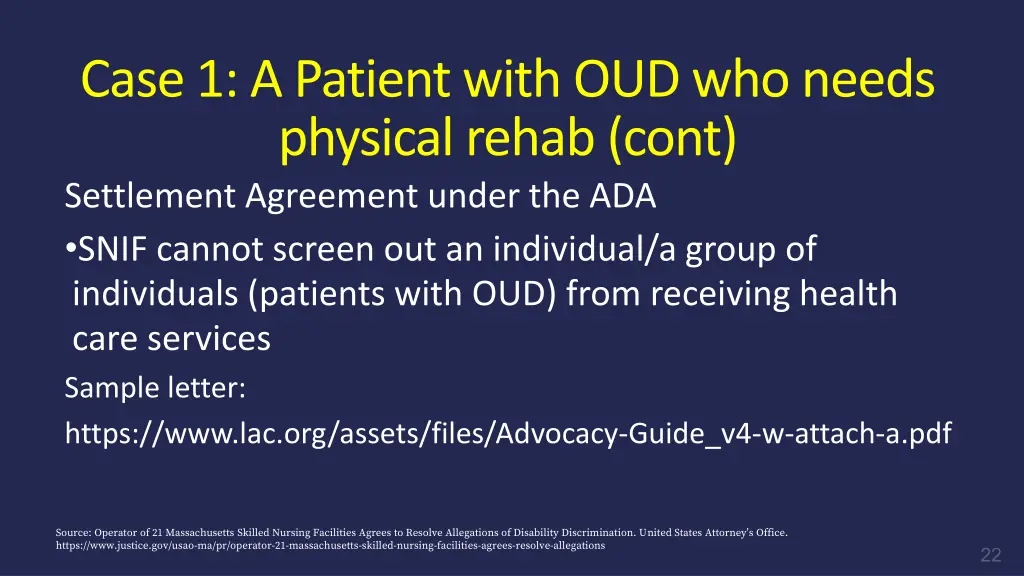 Case 1: A Patient with OUD who needs physical rehab (cont)

Settlement Agreement under the ADA

•SNIF cannot screen out an individual/a group of individuals (patients with OUD) from receiving health care services

Sample letter:

https://www.lac.org/assets/files/Advocacy-Guide_v4-w-attach-a.pdf

Source: Operator of 21 Massachusetts Skilled Nursing Facilities Agrees to Resolve Allegations of Disability Discrimination. United States Attorney's Office. https://www.justice.gov/usao-ma/pr/operator-21-massachusetts-skilled-nursing-facilities-agrees-resolve-allegations

22